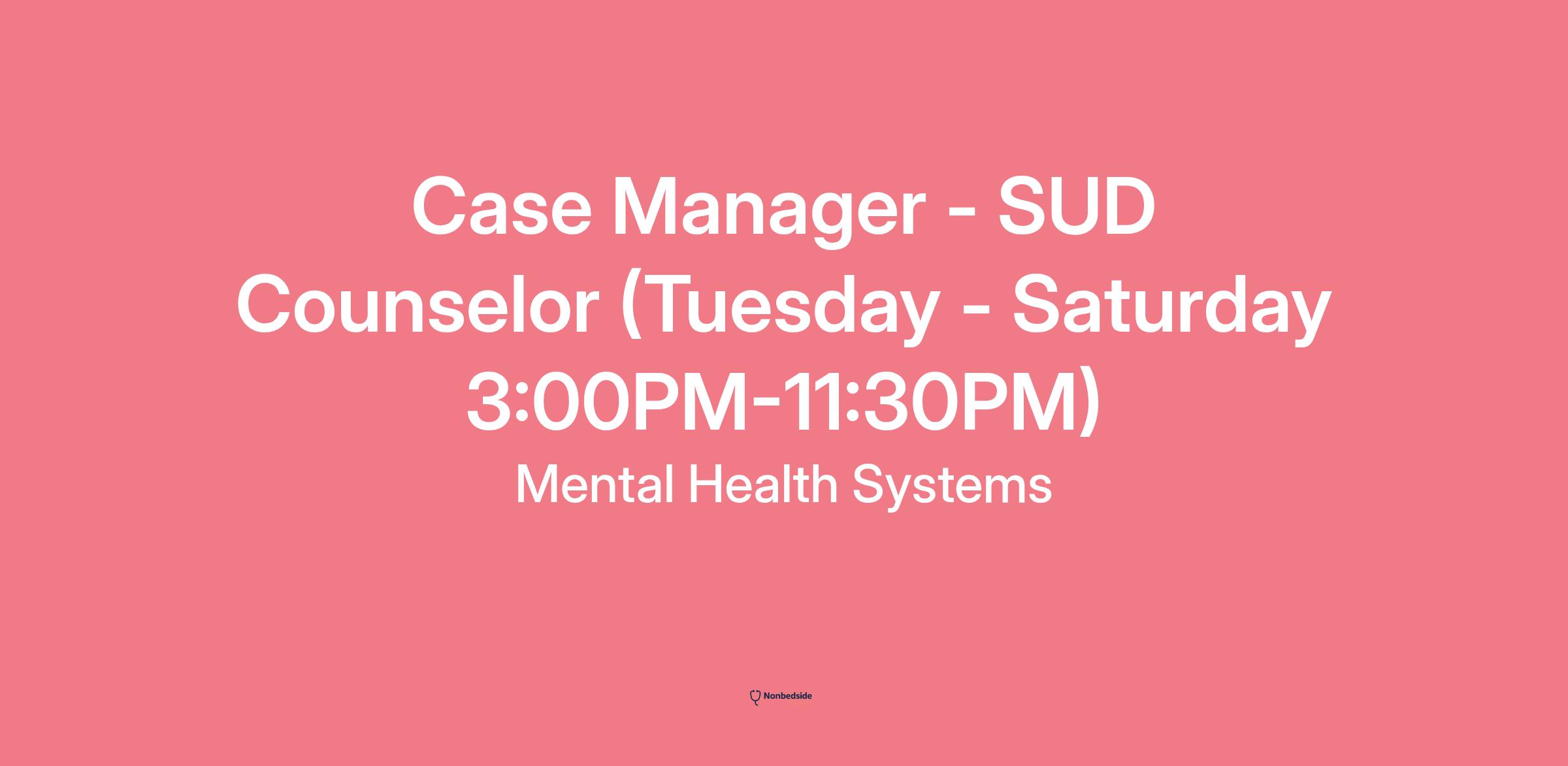 Case Manager - SUD Counselor (Tuesday - Saturday 3:00PM-11:30PM)

Mental Health Systems

Nonbedside